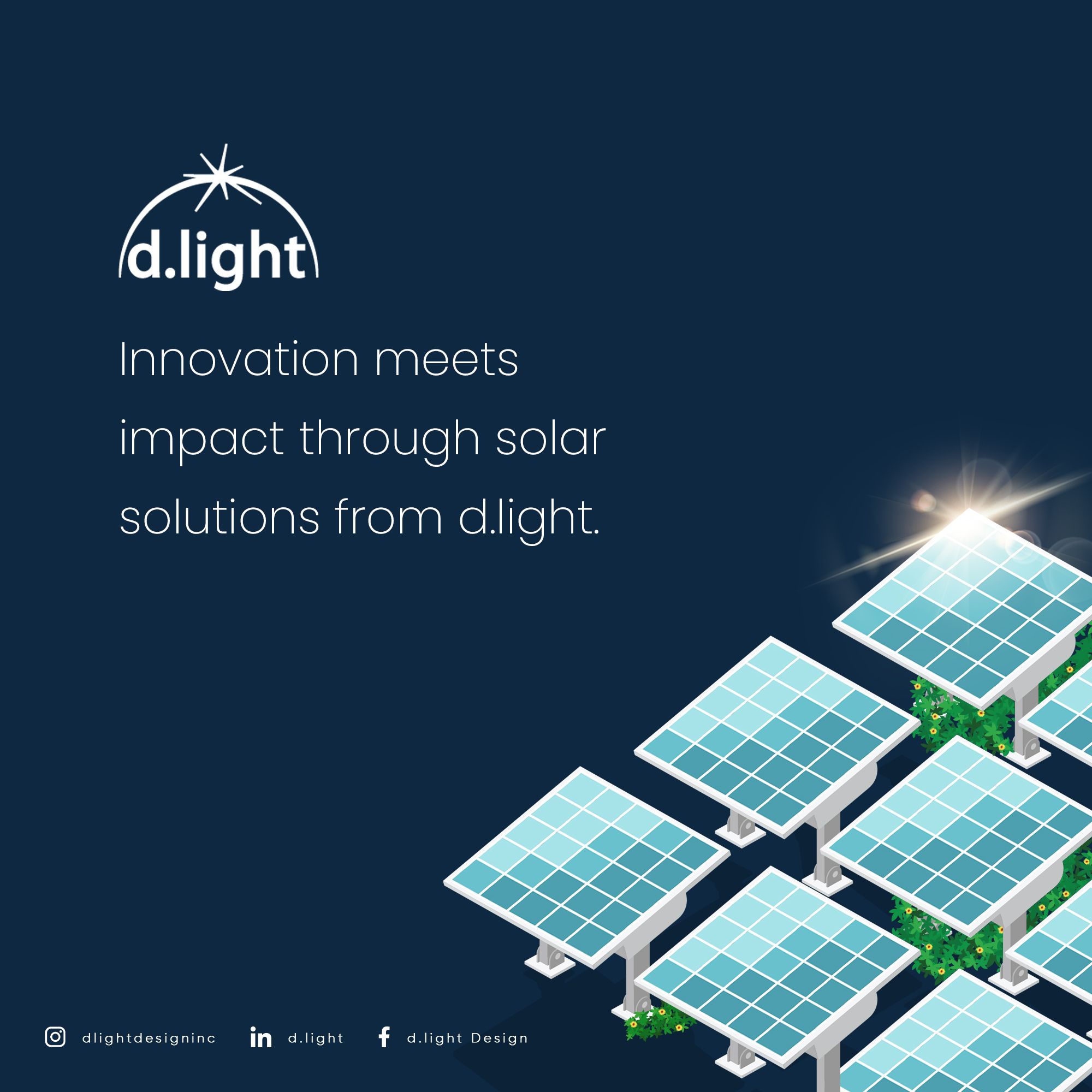 d.light

Innovation meets impact through solar solutions from d.light.

dlightdesigninc in d.light f d.light Design